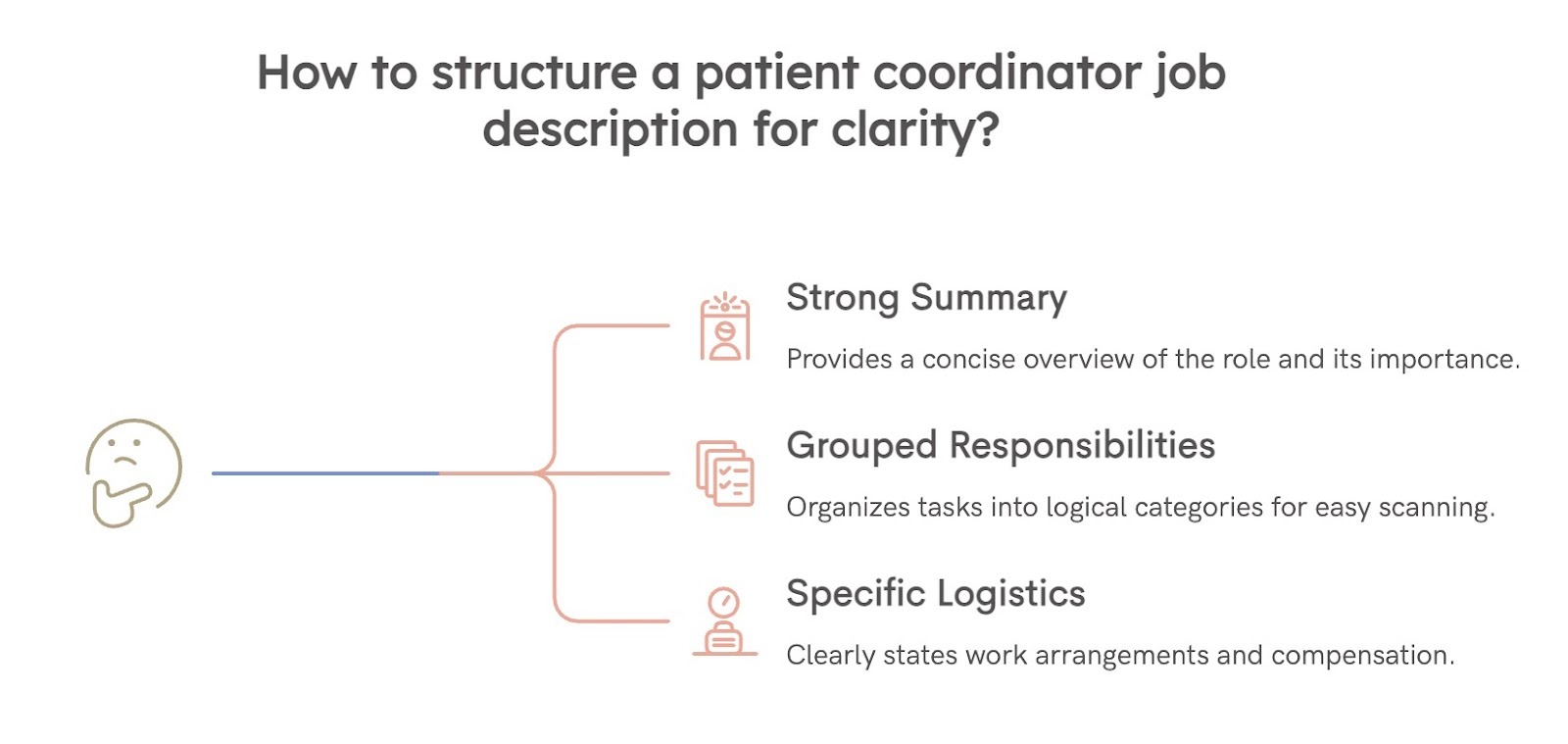 How to structure a patient coordinator job description for clarity?

Strong Summary

Provides a concise overview of the role and its importance.

Grouped Responsibilities

Organizes tasks into logical categories for easy scanning.

Specific Logistics

Clearly states work arrangements and compensation.